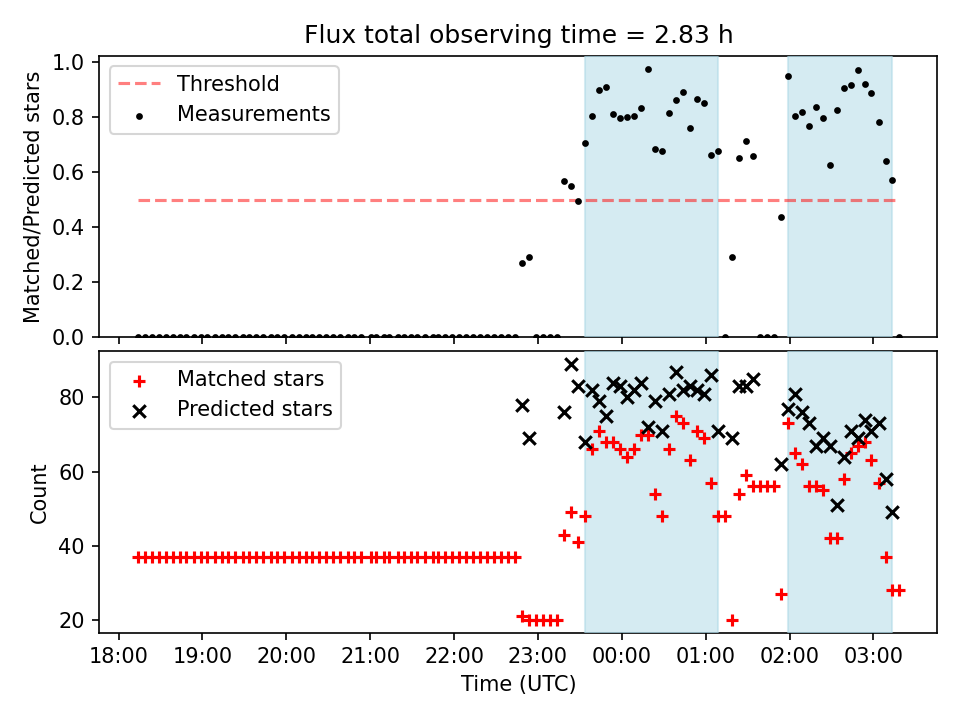 Flux total observing time = 2.83 h

Threshold
Measurements

Matched/Predicted stars

1.0
0.8
0.6
0.4
0.2
0.0

Matched stars
Predicted stars

Count

80
60
40
20

18:00 19:00 20:00 21:00 22:00 23:00 00:00 01:00 02:00 03:00

Time (UTC)